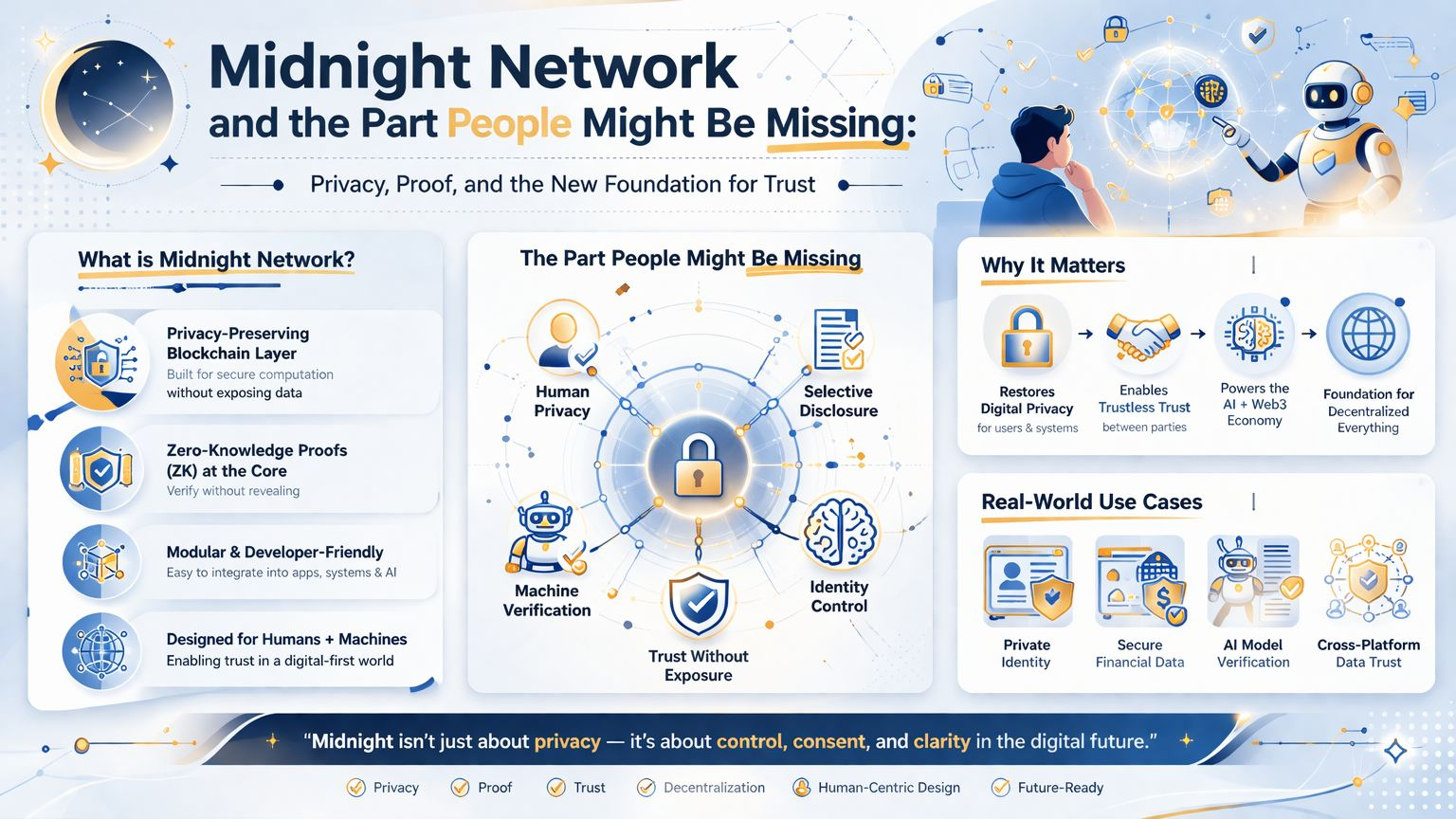 Midnight Network
and the Part People Might Be Missing:

Privacy, Proof, and the New Foundation for Trust

What is Midnight Network?

Privacy-Preserving Blockchain Layer
Built for secure computation without exposing data

Zero-Knowledge Proofs (ZK) at the Core
Verify without revealing

Modular & Developer-Friendly
Easy to integrate into apps, systems & AI

Designed for Humans + Machines
Enabling trust in a digital-first world

The Part People Might Be Missing

Human Privacy

Selective Disclosure

Machine Verification

Identity Control

Trust Without Exposure

Why It Matters

Restores Digital Privacy
for users & systems

Enables Trustless Trust
between parties

Powers the AI + Web3 Economy

Foundation for Decentralized Everything

Real-World Use Cases

Private Identity

Secure Financial Data

AI Model Verification

Cross-Platform Data Trust

"Midnight isn't just about privacy — it's about control, consent, and clarity in the digital future."

Privacy
Proof
Trust
Decentralization
Human-Centric Design
Future-Ready